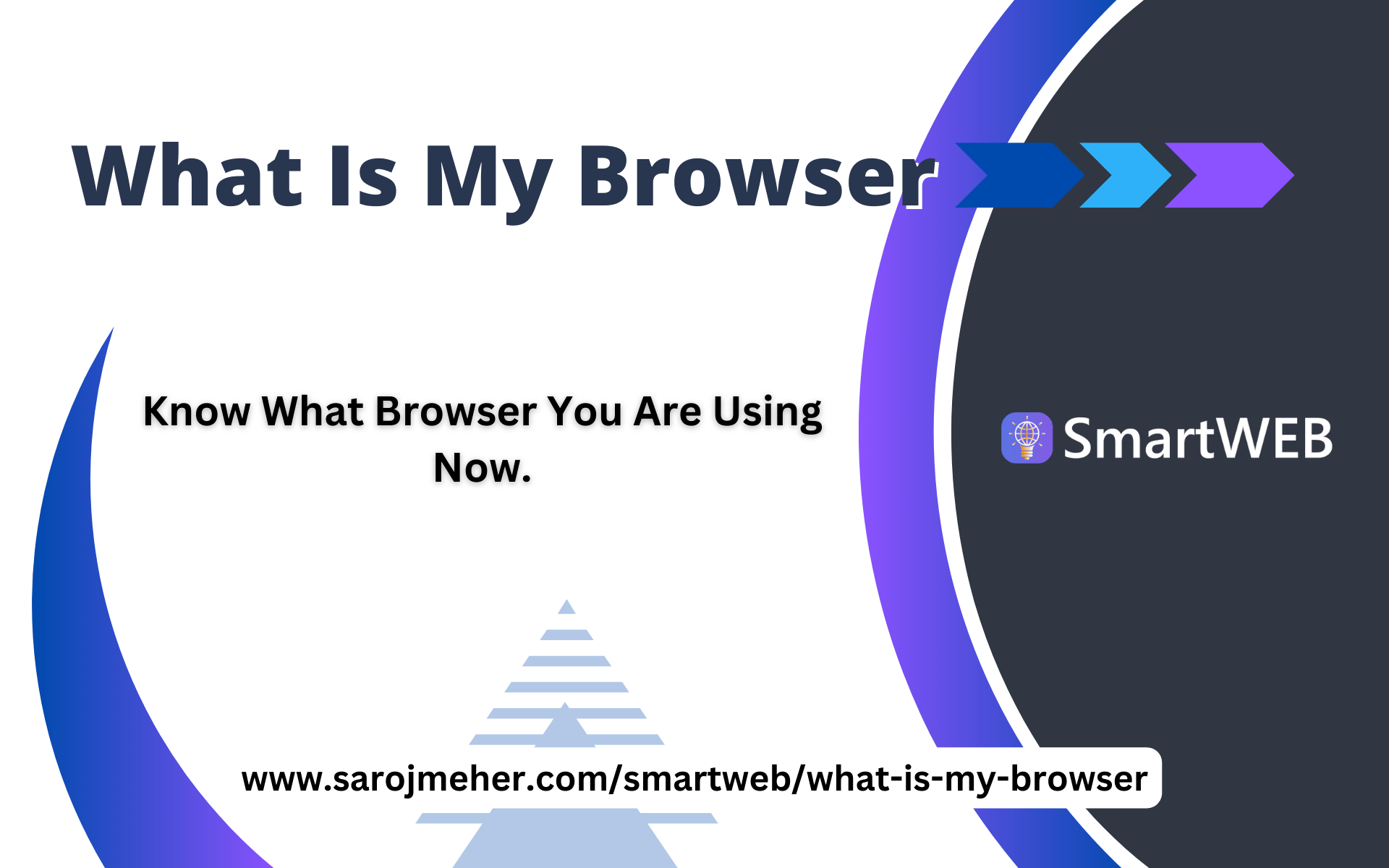 What Is My Browser

Know What Browser You Are Using Now.

SmartWEB

www.sarojmeher.com/smartweb/what-is-my-browser